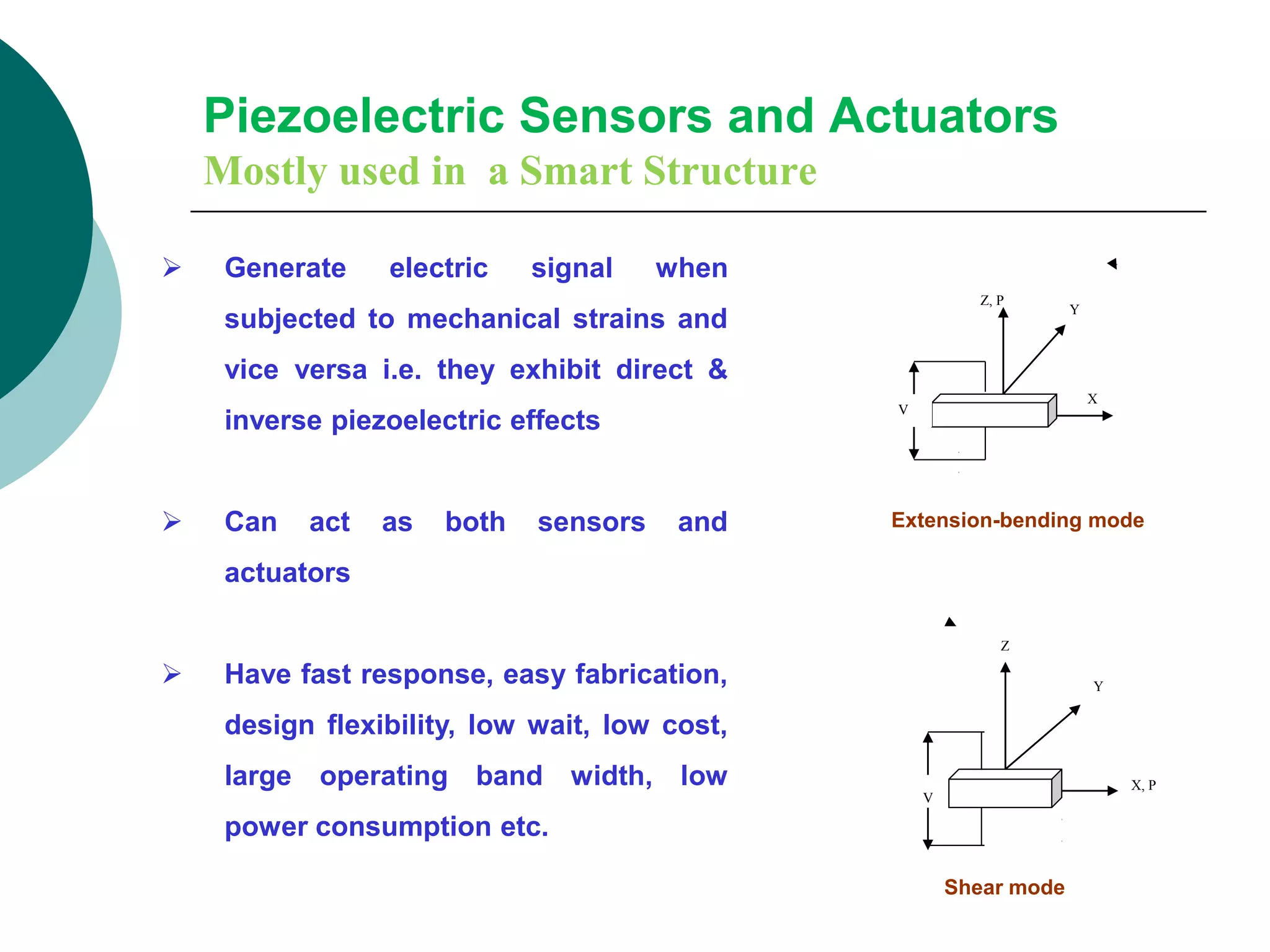 Piezoelectric Sensors and Actuators
Mostly used in a Smart Structure

➢ Generate electric signal when subjected to mechanical strains and vice versa i.e. they exhibit direct & inverse piezoelectric effects

➢ Can act as both sensors and actuators

➢ Have fast response, easy fabrication, design flexibility, low wait, low cost, large operating band width, low power consumption etc.

Z, P
Y
X
V
Extension-bending mode

Z
Y
X, P
V
Shear mode